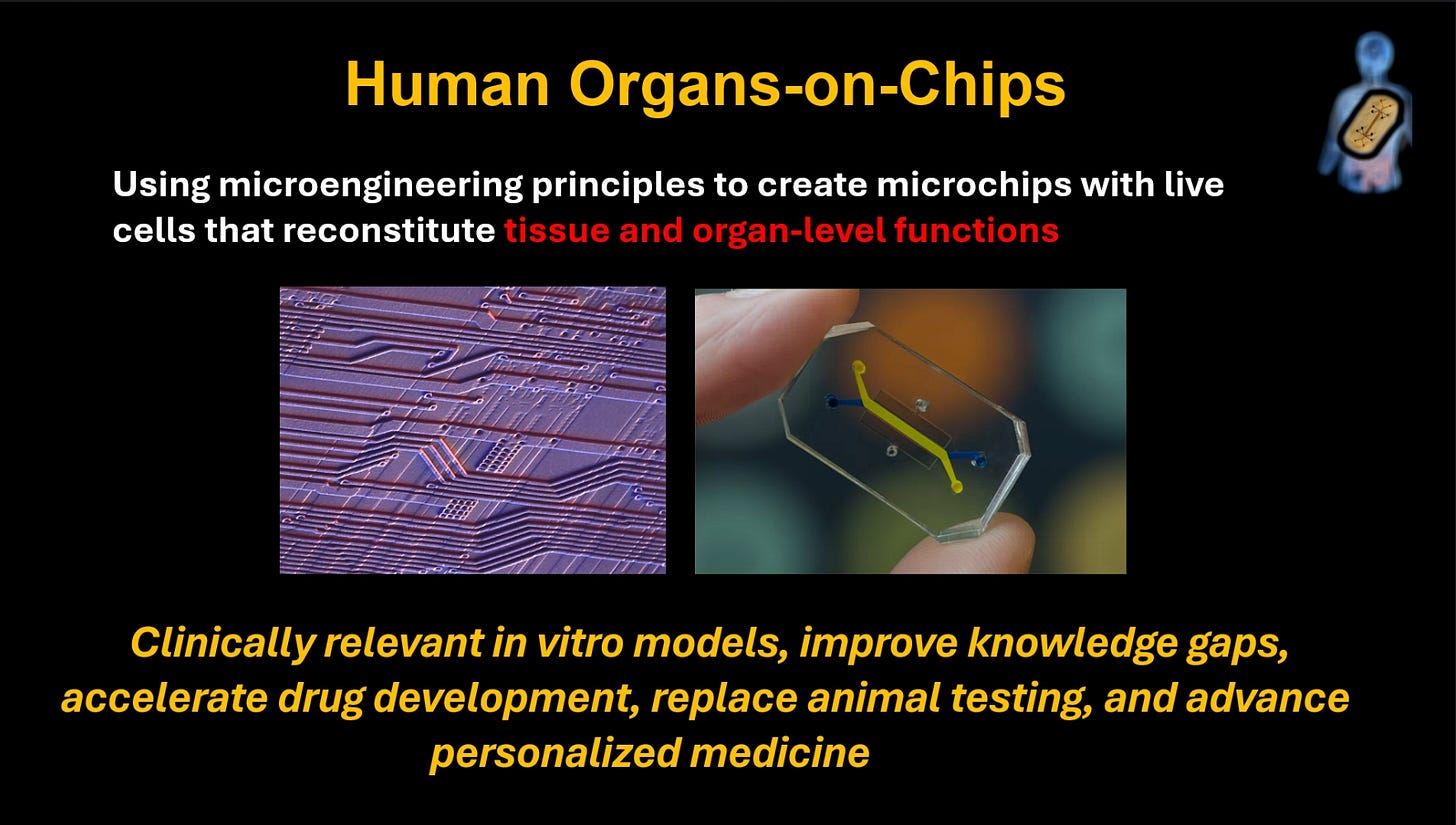 Human Organs-on-Chips

Using microengineering principles to create microchips with live cells that reconstitute tissue and organ-level functions

Clinically relevant in vitro models, improve knowledge gaps, accelerate drug development, replace animal testing, and advance personalized medicine